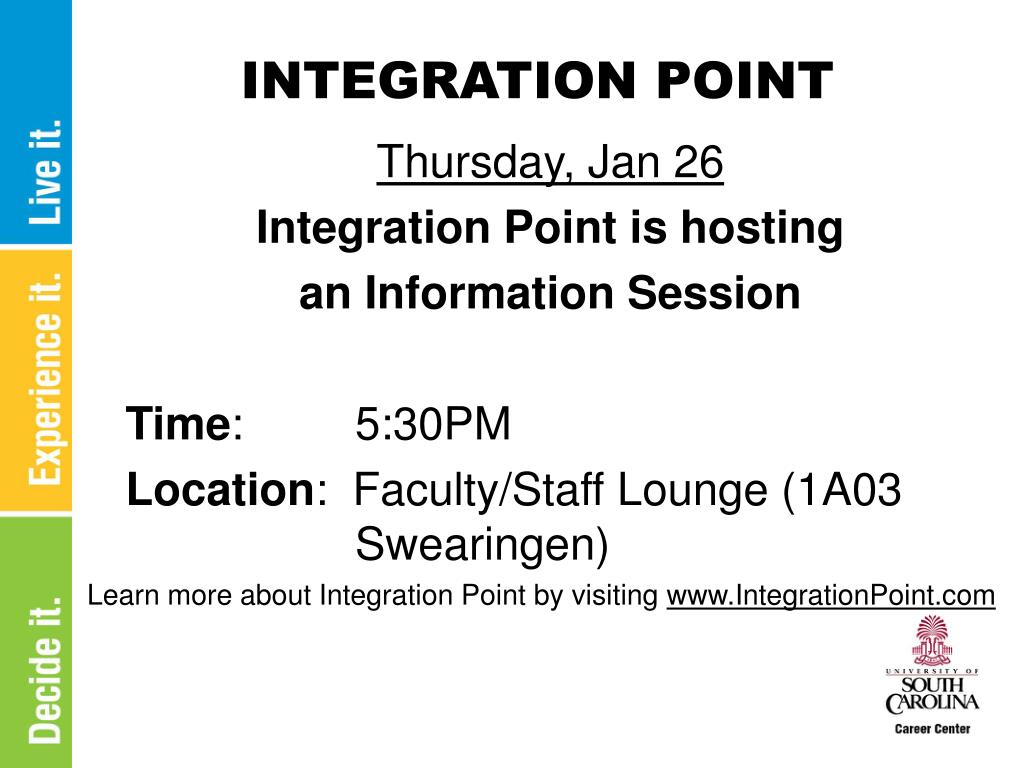 Live it.

Experience it.

Decide it.

INTEGRATION POINT

Thursday, Jan 26

Integration Point is hosting an Information Session

Time: 5:30PM

Location: Faculty/Staff Lounge (1A03 Swearingen)

Learn more about Integration Point by visiting www.IntegrationPoint.com

UNIVERSITY OF SOUTH CAROLINA

Career Center